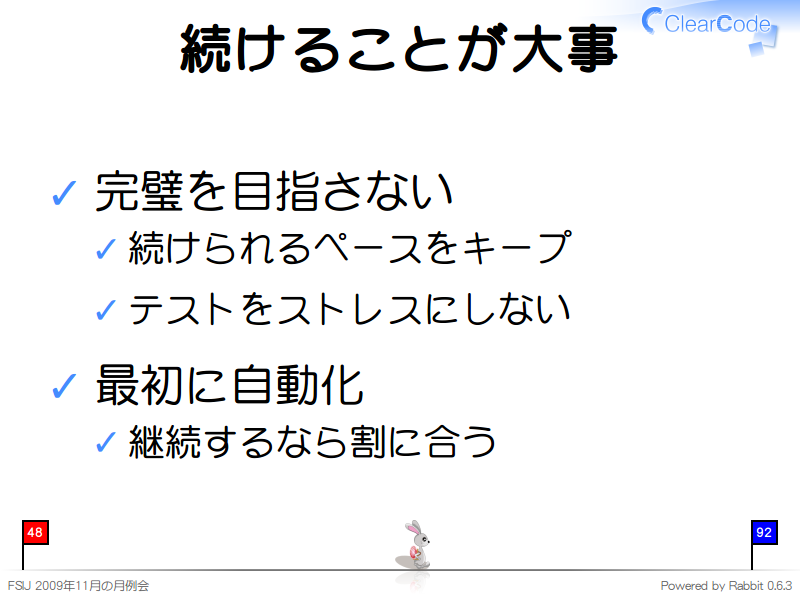 ClearCode

続けることが大事

✓ 完璧を目指さない
✓ 続けられるペースをキープ
✓ テストをストレスにしない

✓ 最初に自動化
✓ 継続するなら割に合う

48

92

FSIJ 2009年11月の月例会

Powered by Rabbit 0.6.3